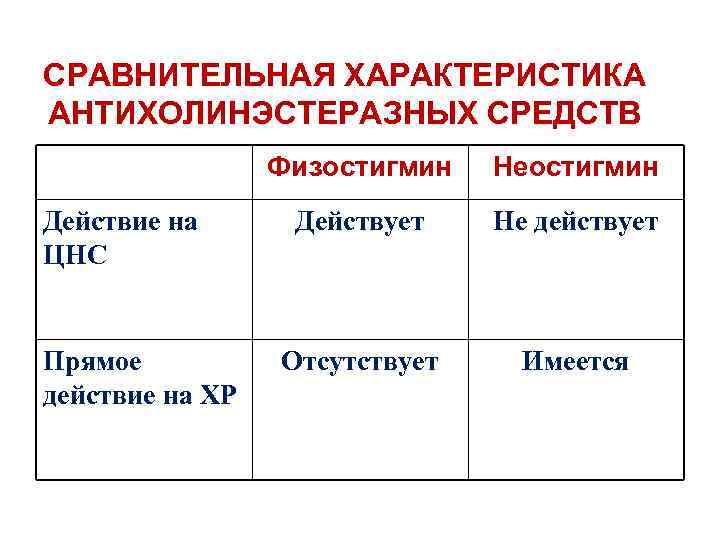 СРАВНИТЕЛЬНАЯ ХАРАКТЕРИСТИКА АНТИХОЛИНЭСТЕРАЗНЫХ СРЕДСТВ

| | Физостигмин | Неостигмин |
|---|---|---|
| Действие на ЦНС | Действует | Не действует |
| Прямое действие на ХР | Отсутствует | Имеется |